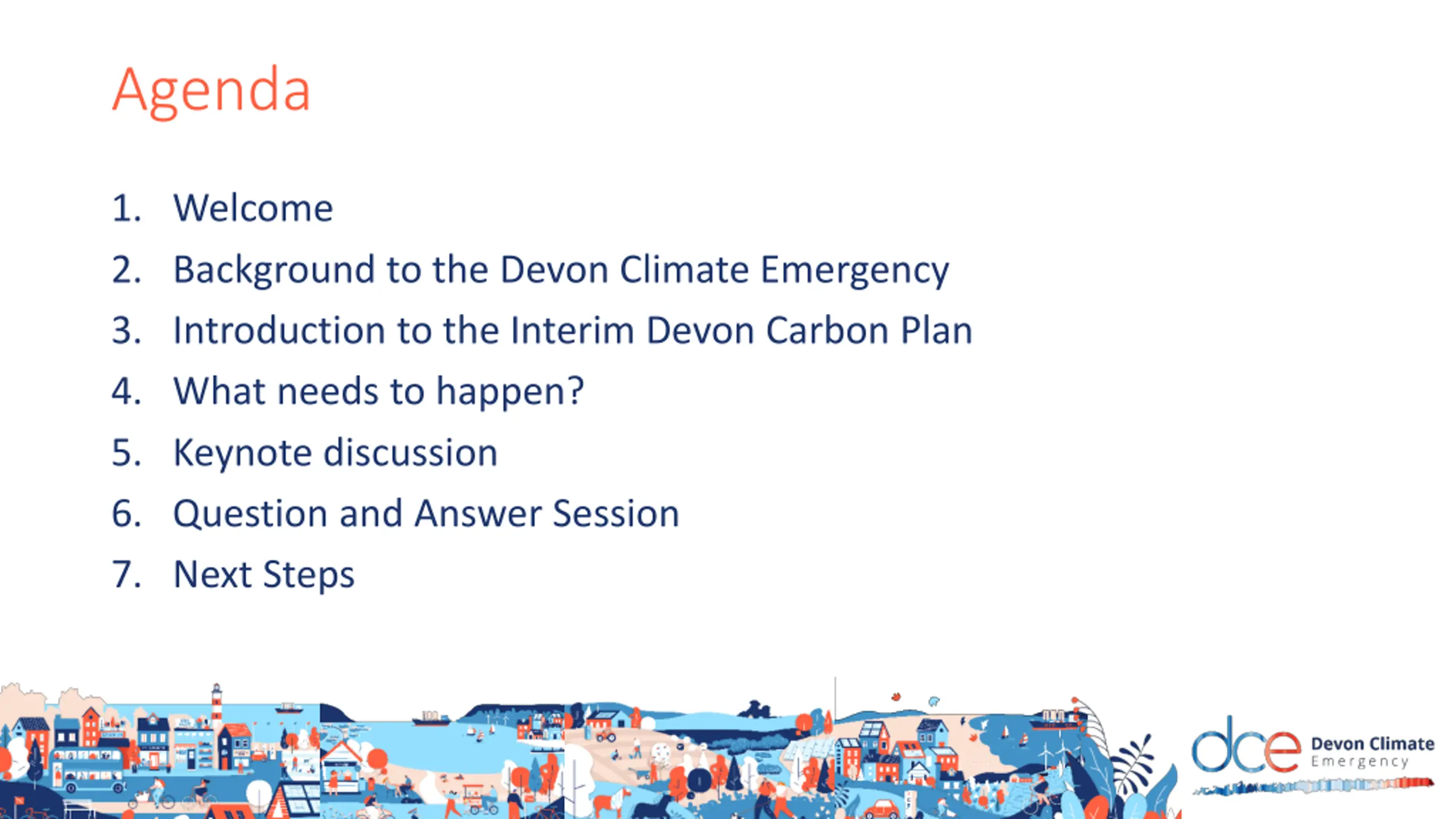 Agenda

1. Welcome
2. Background to the Devon Climate Emergency
3. Introduction to the Interim Devon Carbon Plan
4. What needs to happen?
5. Keynote discussion
6. Question and Answer Session
7. Next Steps

dce Devon Climate Emergency